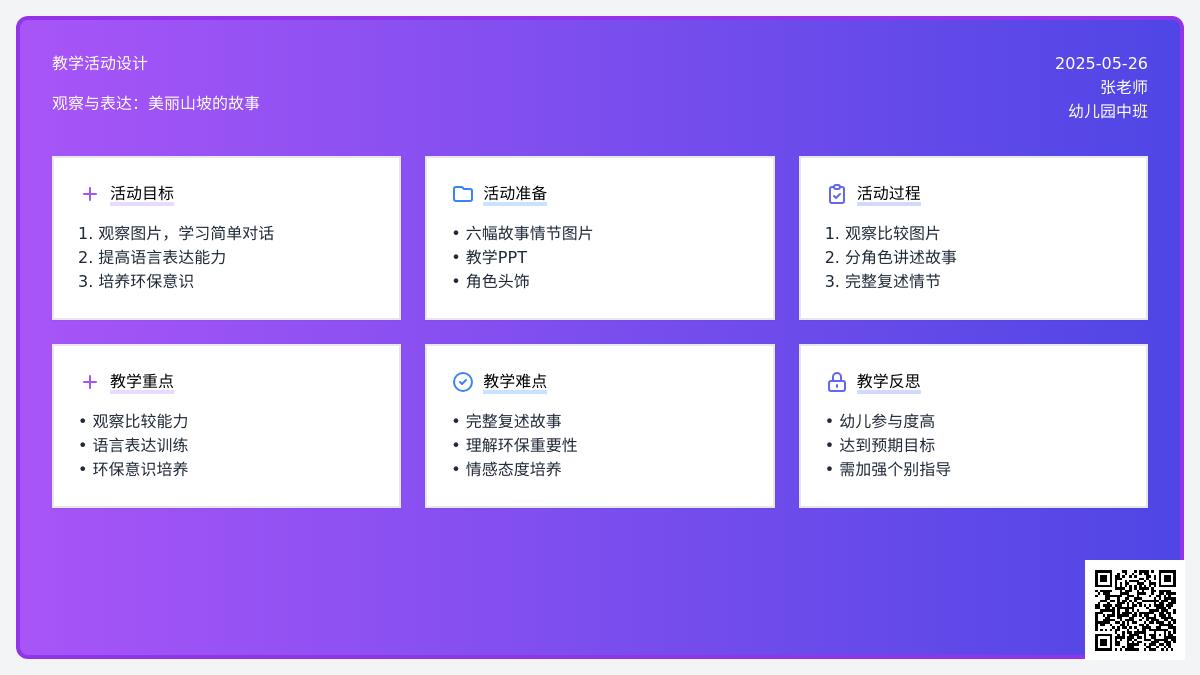 教学活动设计

观察与表达：美丽山坡的故事

2025-05-26
张老师
幼儿园中班

活动目标

1. 观察图片，学习简单对话
2. 提高语言表达能力
3. 培养环保意识

活动准备

• 六幅故事情节图片
• 教学PPT
• 角色头饰

活动过程

1. 观察比较图片
2. 分角色讲述故事
3. 完整复述情节

教学重点

• 观察比较能力
• 语言表达训练
• 环保意识培养

教学难点

• 完整复述故事
• 理解环保重要性
• 情感态度培养

教学反思

• 幼儿参与度高
• 达到预期目标
• 需加强个别指导